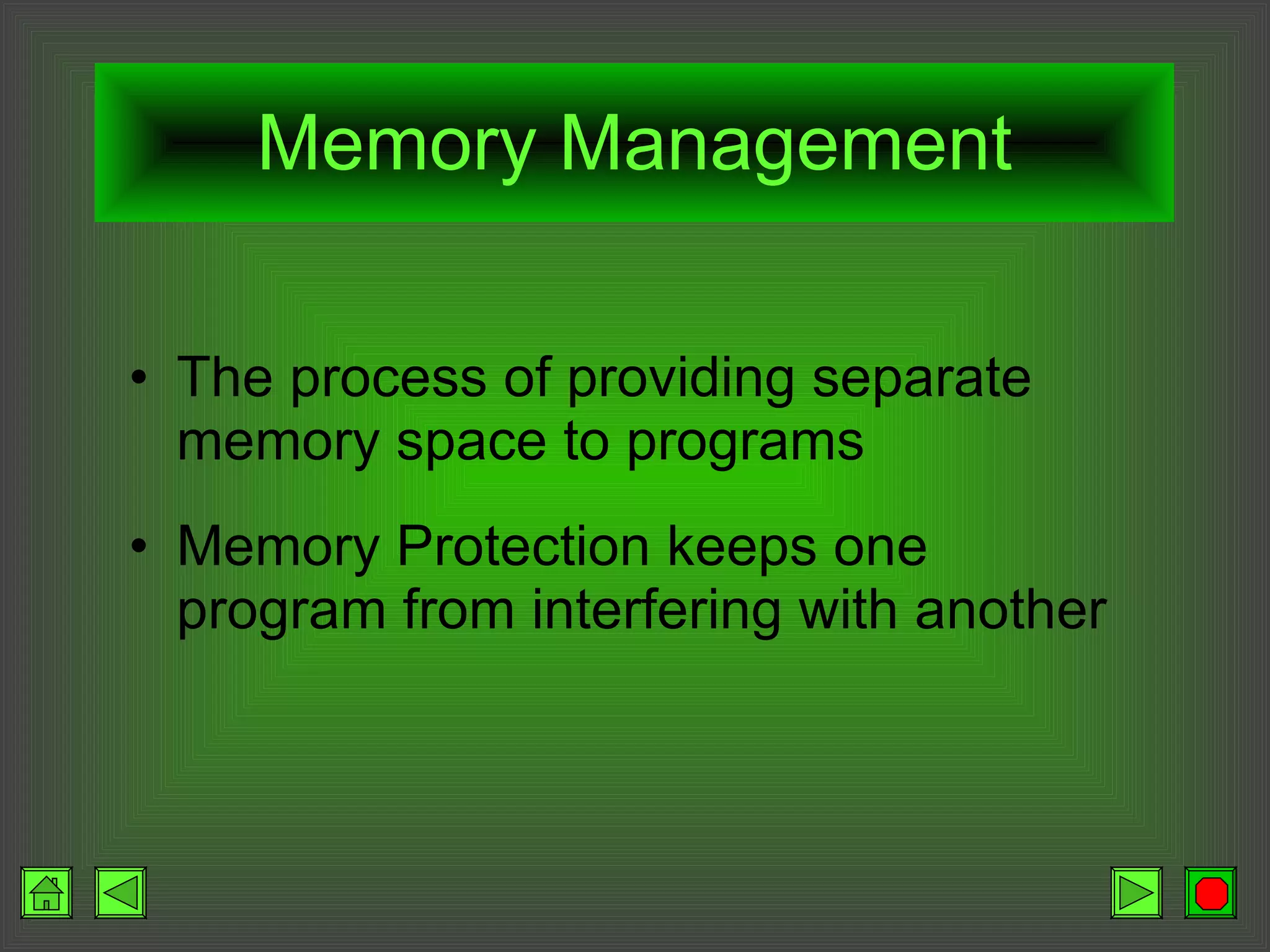 Memory Management

• The process of providing separate memory space to programs

• Memory Protection keeps one program from interfering with another